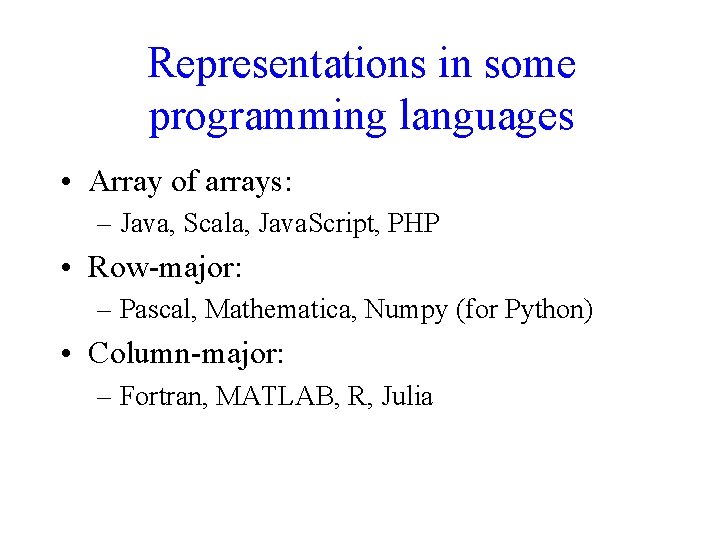 Representations in some programming languages

• Array of arrays:
  – Java, Scala, JavaScript, PHP
• Row-major:
  – Pascal, Mathematica, Numpy (for Python)
• Column-major:
  – Fortran, MATLAB, R, Julia